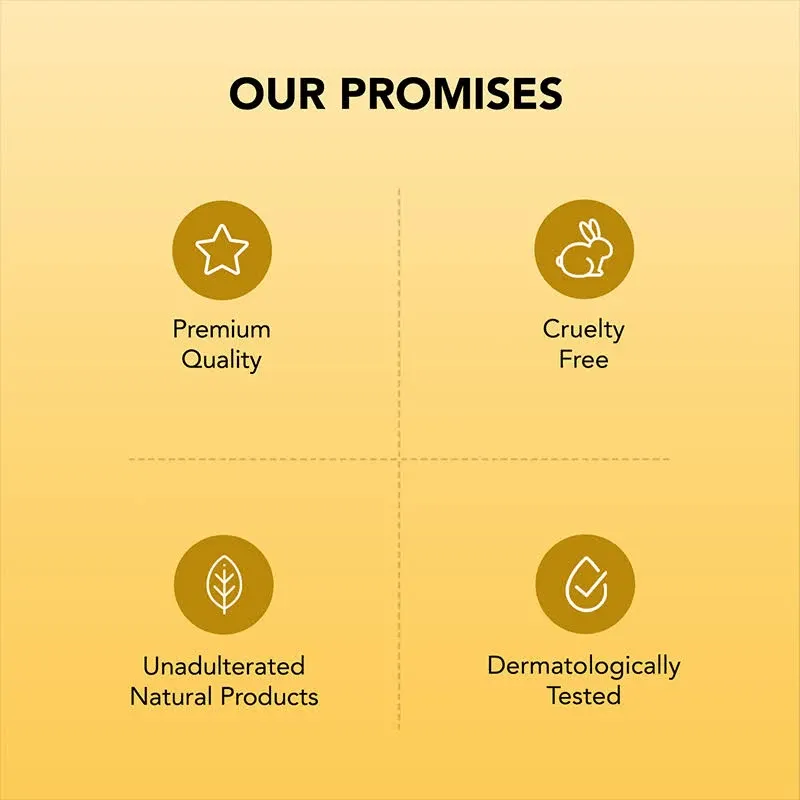 OUR PROMISES

Premium Quality

Cruelty Free

Unadulterated Natural Products

Dermatologically Tested